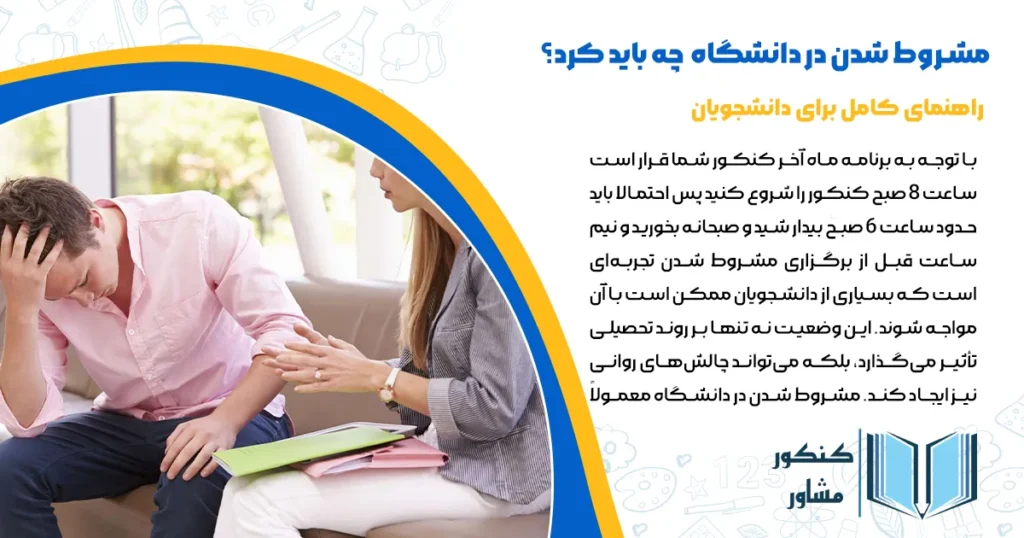 مشروط شدن در دانشگاه چه باید کرد؟

راهنمای کامل برای دانشجویان

با توجه به برنامه ماه آخر کنکور شما قرار است ساعت 8 صبح کنکور را شروع کنید پس احتمالا باید حدود ساعت 6 صبح بیدار شید و صبحانه بخورید و نیم ساعت قبل از برگزاری مشروط شدن تجربه‌ای است که بسیاری از دانشجویان ممکن است با آن مواجه شوند. این وضعیت نه تنها بر روند تحصیلی تأثیر می‌گذارد، بلکه می‌تواند چالش‌های روانی نیز ایجاد کند. مشروط شدن در دانشگاه معمولاً

کنکور مشاور